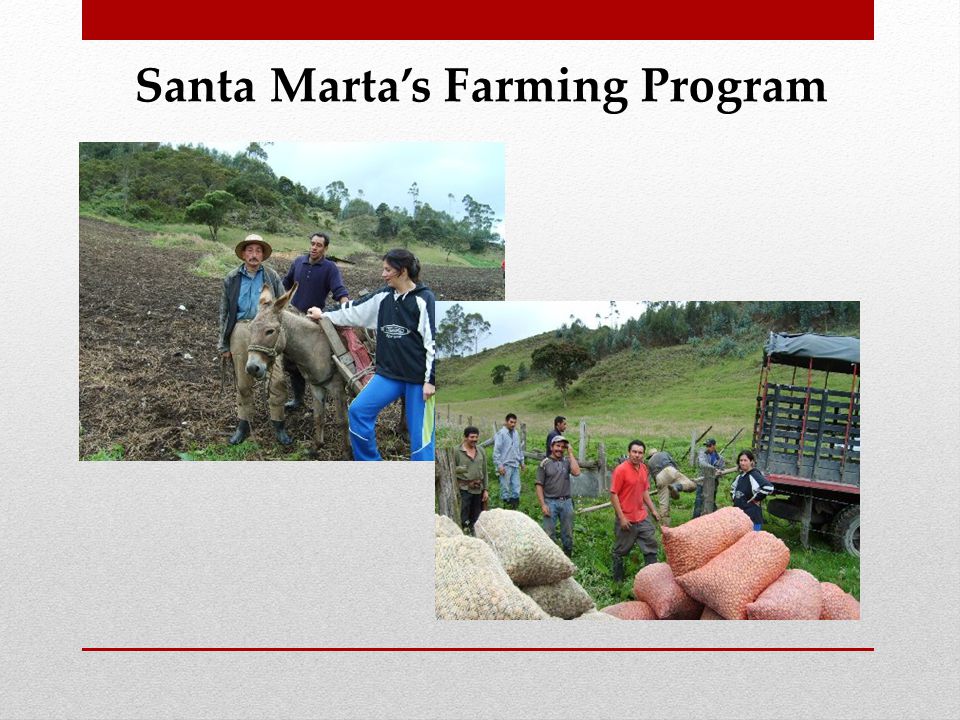 Santa Marta's Farming Program